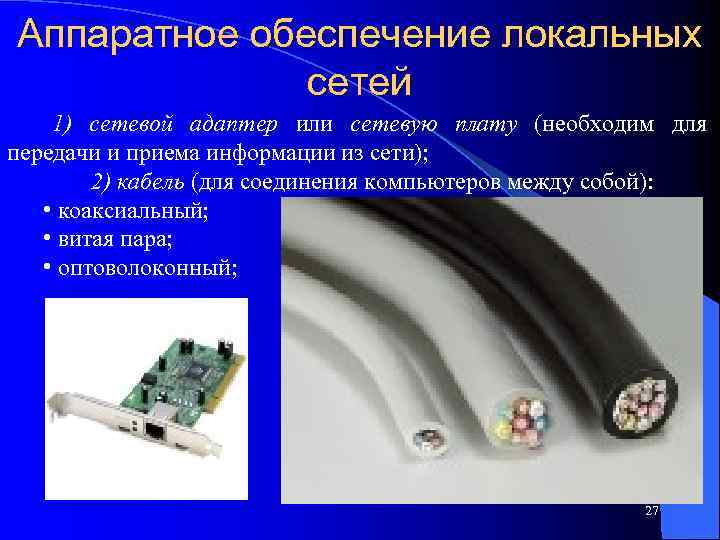 Аппаратное обеспечение локальных сетей

1) сетевой адаптер или сетевую плату (необходим для передачи и приема информации из сети);

2) кабель (для соединения компьютеров между собой):

• коаксиальный;
• витая пара;
• оптоволоконный;

27